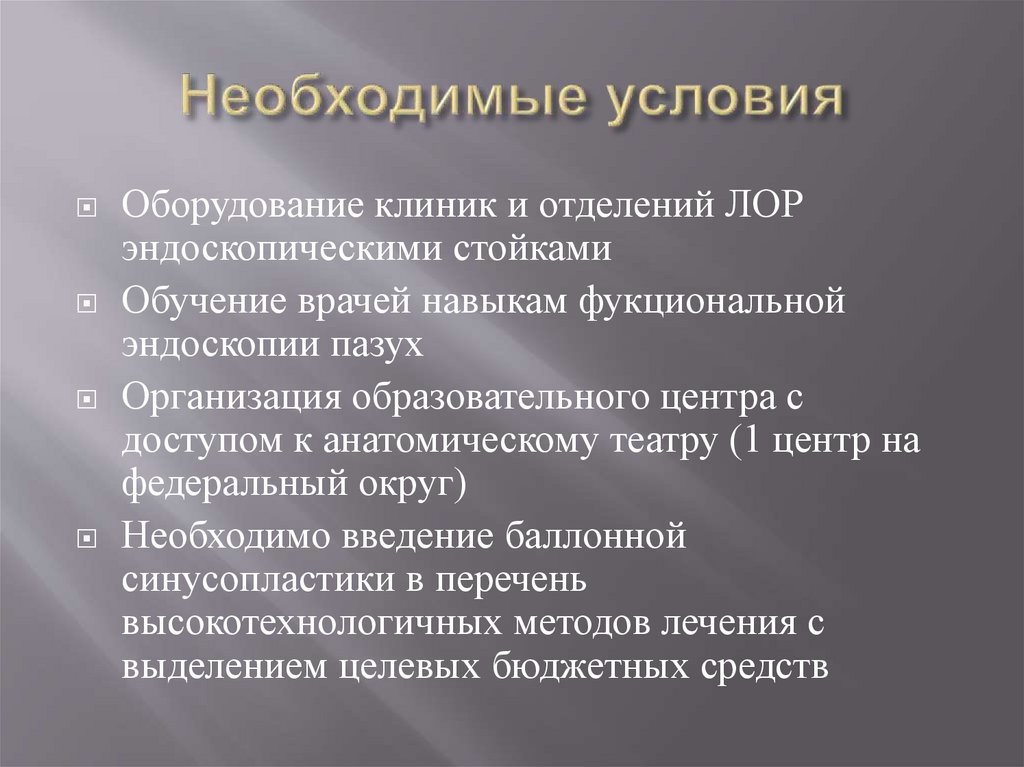 Необходимые условия

Оборудование клиник и отделений ЛОР эндоскопическими стойками

Обучение врачей навыкам фукциональной эндоскопии пазух

Организация образовательного центра с доступом к анатомическому театру (1 центр на федеральный округ)

Необходимо введение баллонной синусопластики в перечень высокотехнологичных методов лечения с выделением целевых бюджетных средств